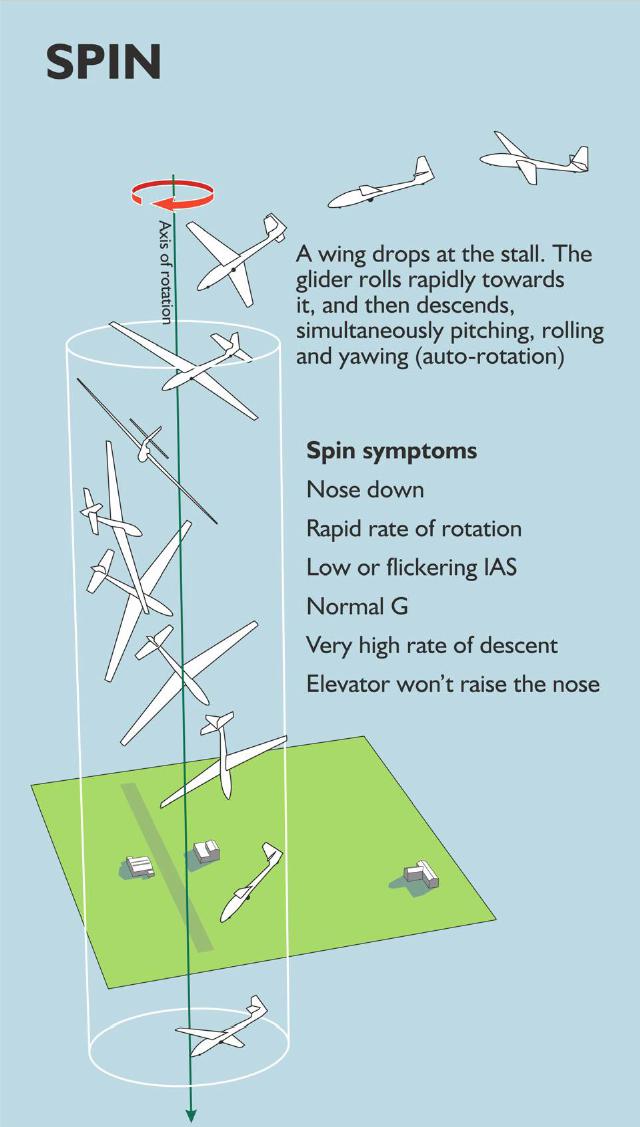 SPIN

Axis of rotation

A wing drops at the stall. The glider rolls rapidly towards it, and then descends, simultaneously pitching, rolling and yawing (auto-rotation)

Spin symptoms

Nose down

Rapid rate of rotation

Low or flickering IAS

Normal G

Very high rate of descent

Elevator won't raise the nose